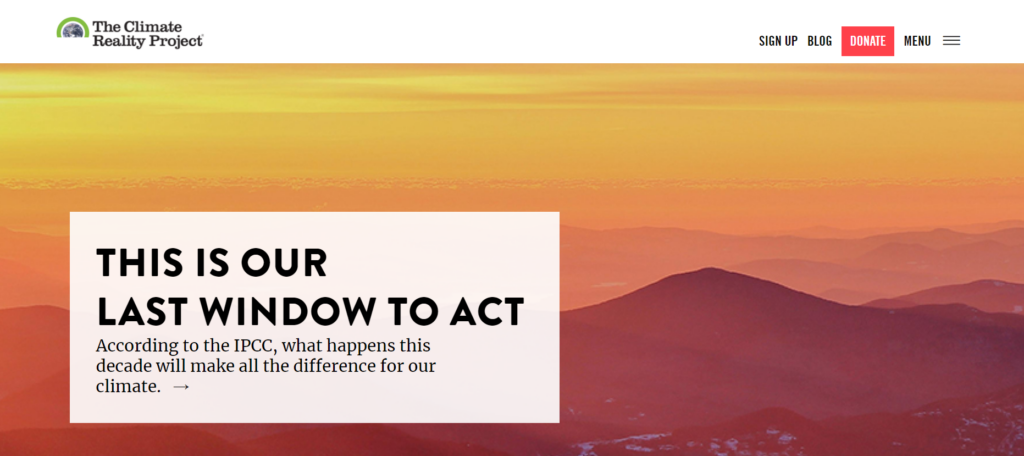 The Climate Reality Project

SIGN UP BLOG DONATE MENU

THIS IS OUR
LAST WINDOW TO ACT

According to the IPCC, what happens this decade will make all the difference for our climate. →